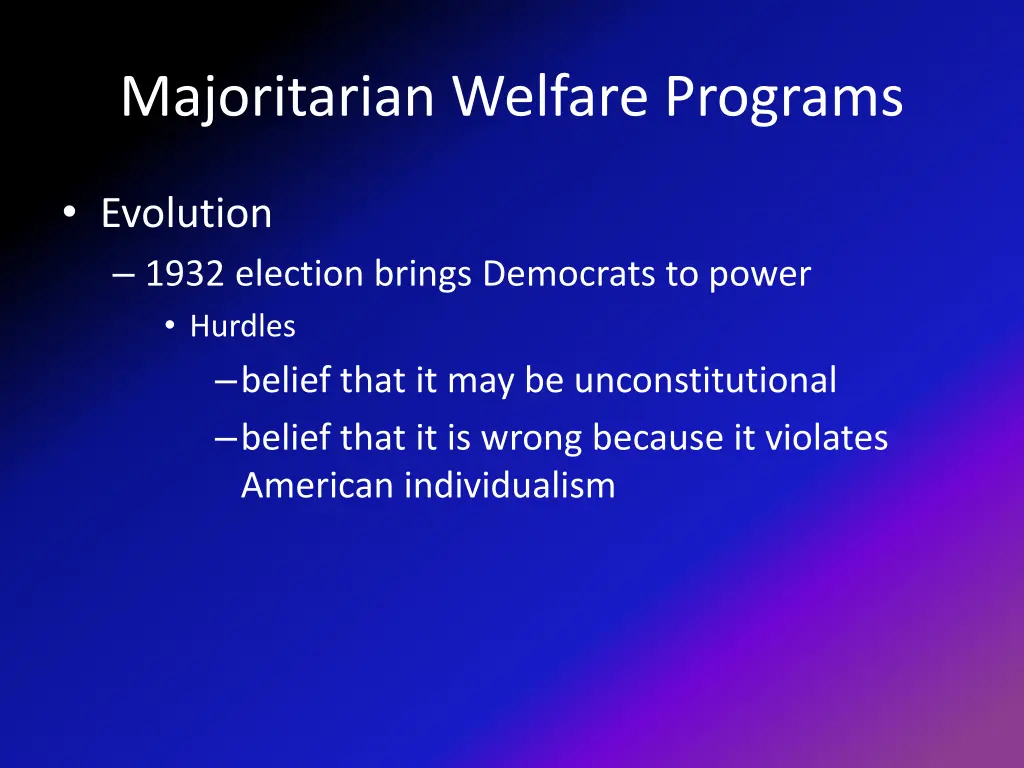 Majoritarian Welfare Programs

• Evolution
– 1932 election brings Democrats to power
• Hurdles
– belief that it may be unconstitutional
– belief that it is wrong because it violates American individualism